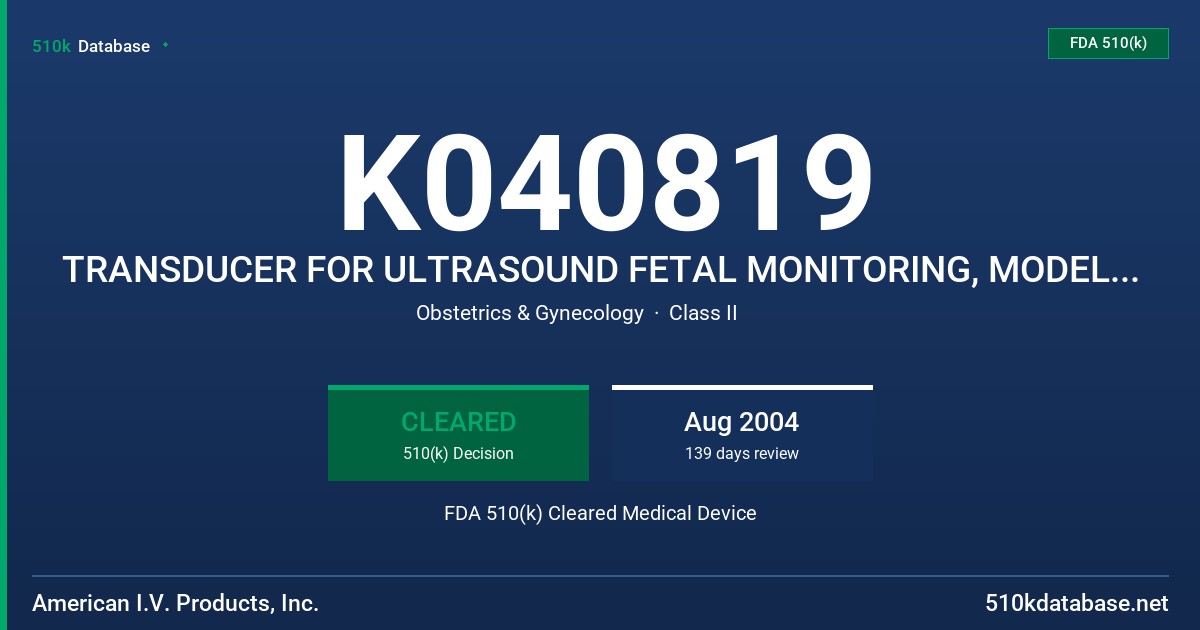 510k Database

FDA 510(k)

K040819

TRANSDUCER FOR ULTRASOUND FETAL MONITORING, MODEL...

Obstetrics & Gynecology · Class II

CLEARED
510(k) Decision

Aug 2004
139 days review

FDA 510(k) Cleared Medical Device

American I.V. Products, Inc.

510kdatabase.net